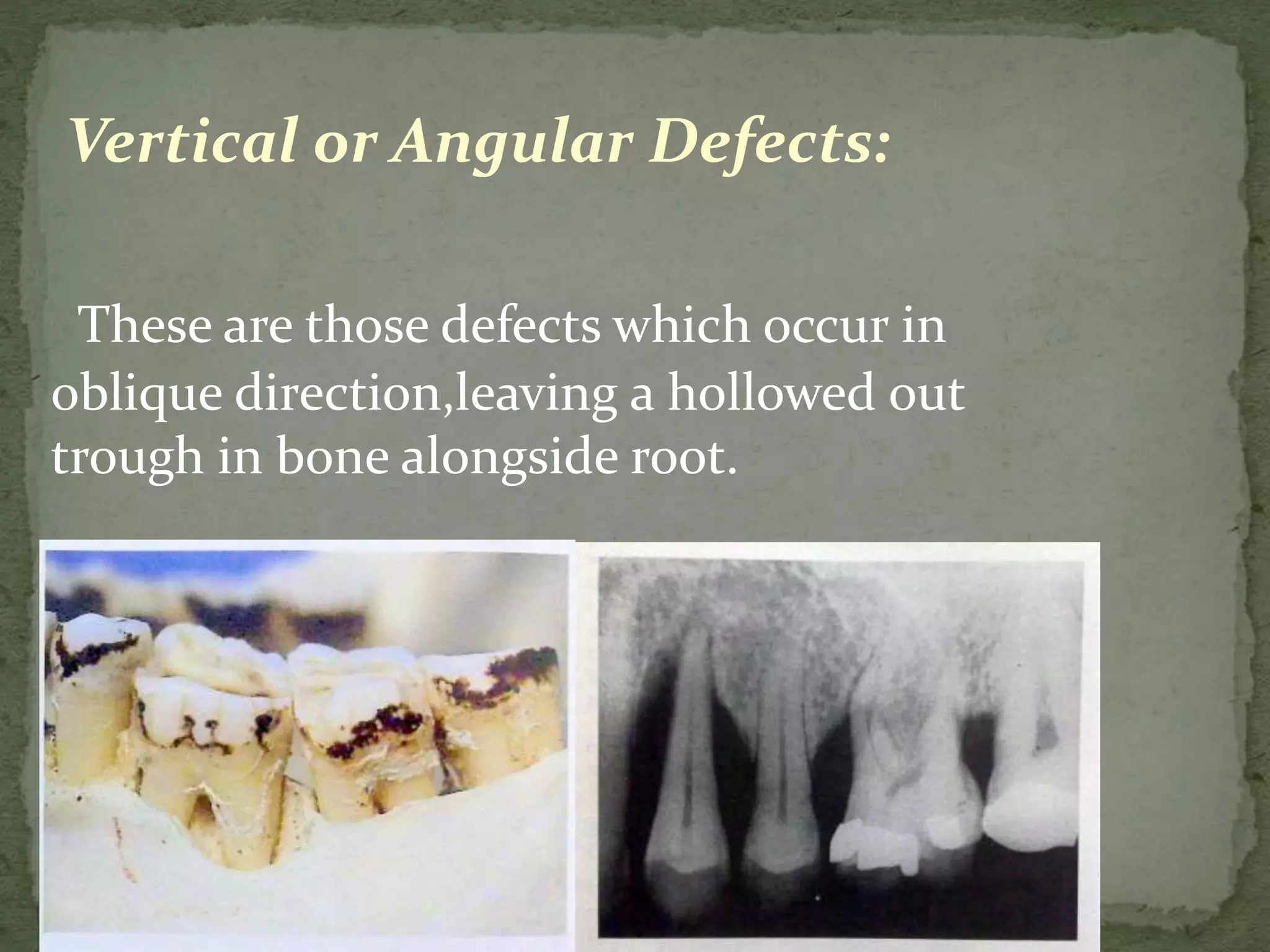 Vertical or Angular Defects:

These are those defects which occur in oblique direction,leaving a hollowed out trough in bone alongside root.